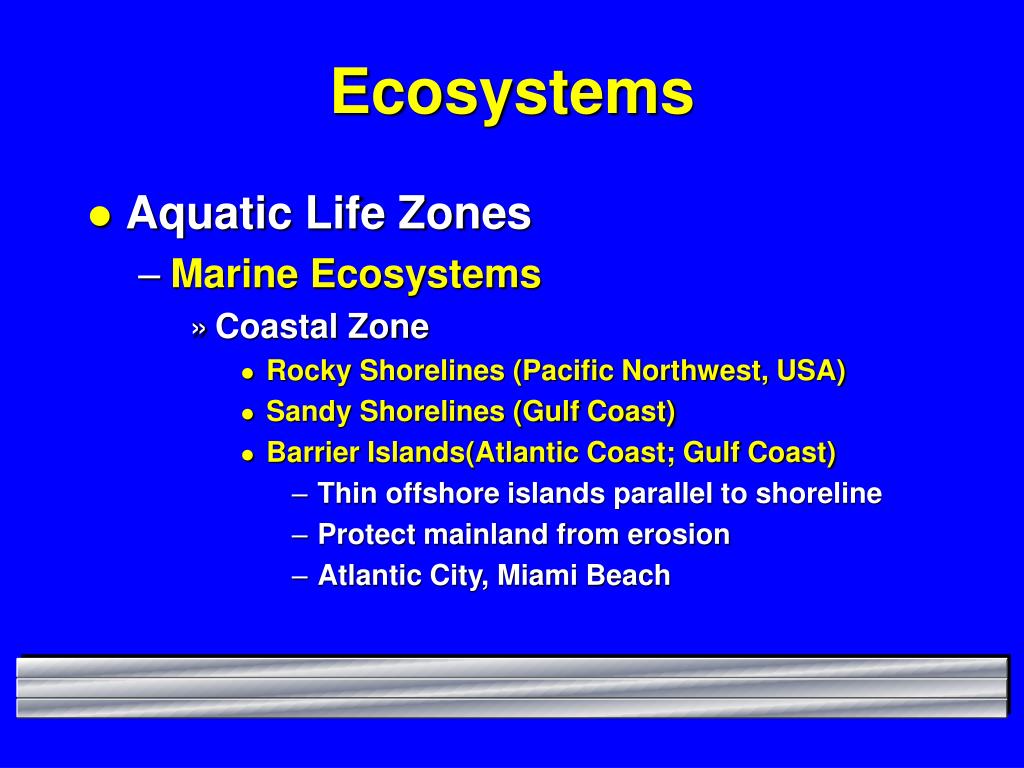 Ecosystems

● Aquatic Life Zones
– Marine Ecosystems
» Coastal Zone
● Rocky Shorelines (Pacific Northwest, USA)
● Sandy Shorelines (Gulf Coast)
● Barrier Islands(Atlantic Coast; Gulf Coast)
– Thin offshore islands parallel to shoreline
– Protect mainland from erosion
– Atlantic City, Miami Beach